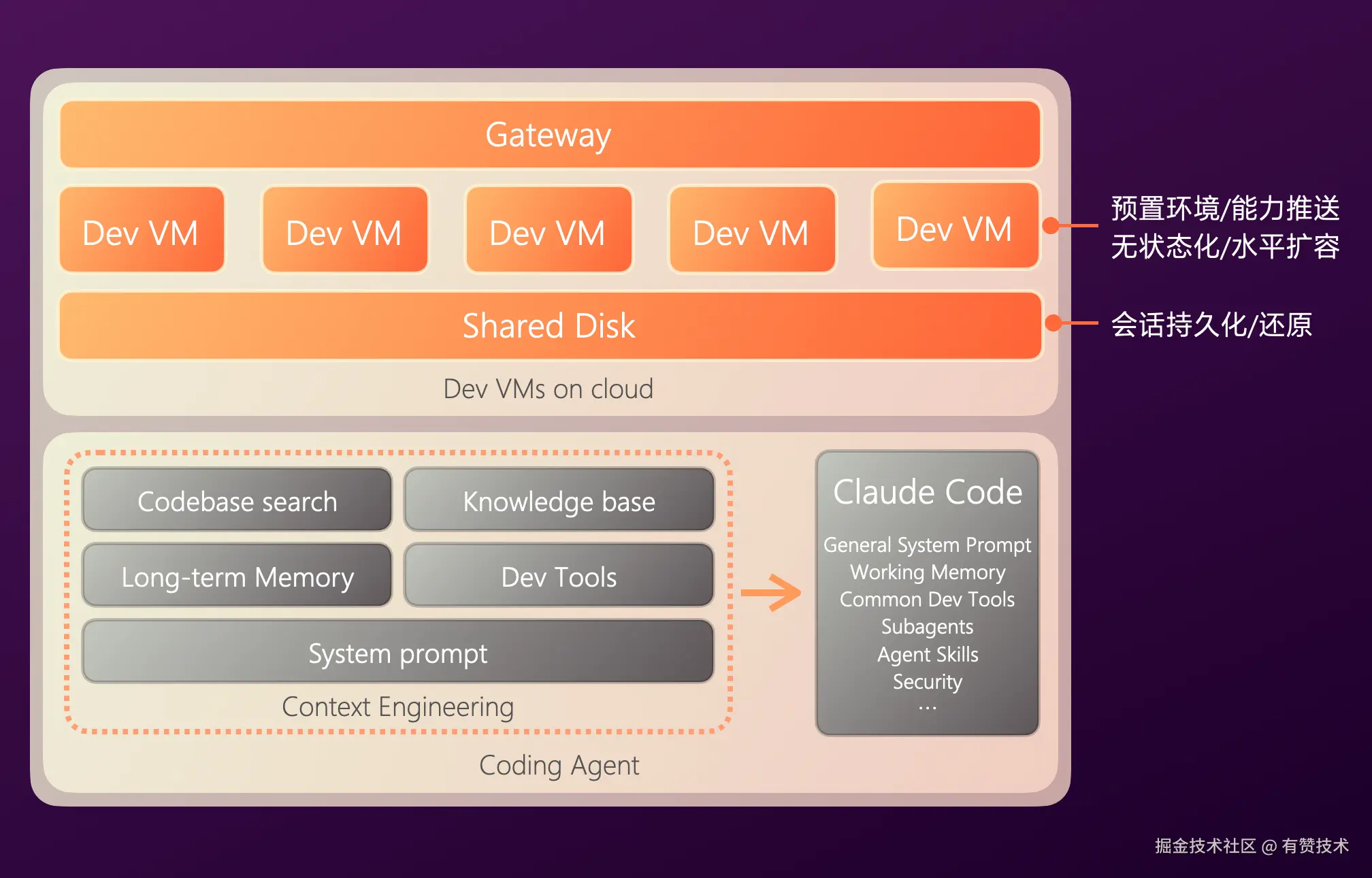 Gateway

Dev VM

Dev VM

Dev VM

Dev VM

Dev VM

预置环境/能力推送
无状态化/水平扩容

Shared Disk

会话持久化/还原

Dev VMs on cloud

Codebase search

Knowledge base

Long-term Memory

Dev Tools

System prompt

Context Engineering

Claude Code

General System Prompt
Working Memory
Common Dev Tools
Subagents
Agent Skills
Security
...

Coding Agent

掘金技术社区 @ 有赞技术